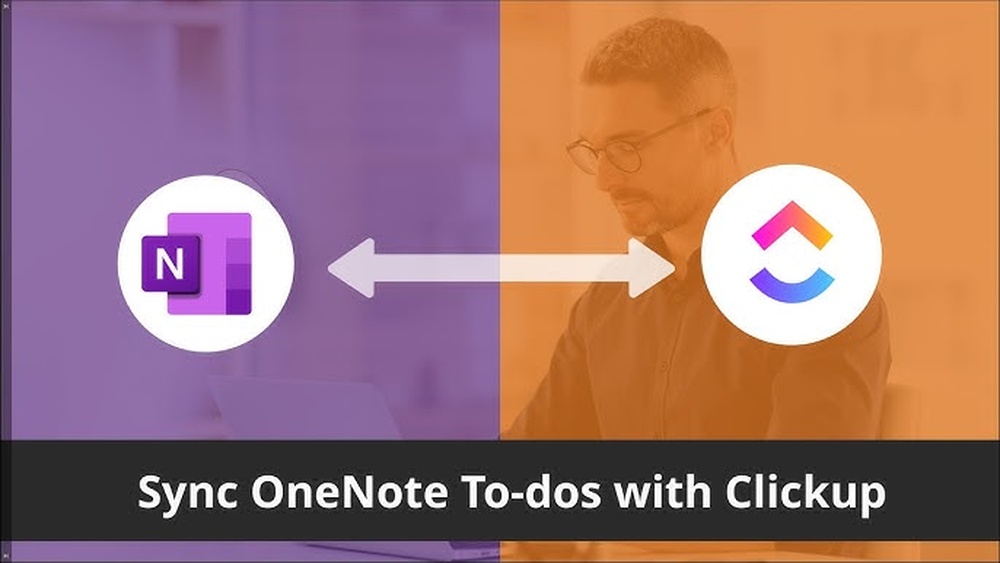 N

Sync OneNote To-dos with Clickup